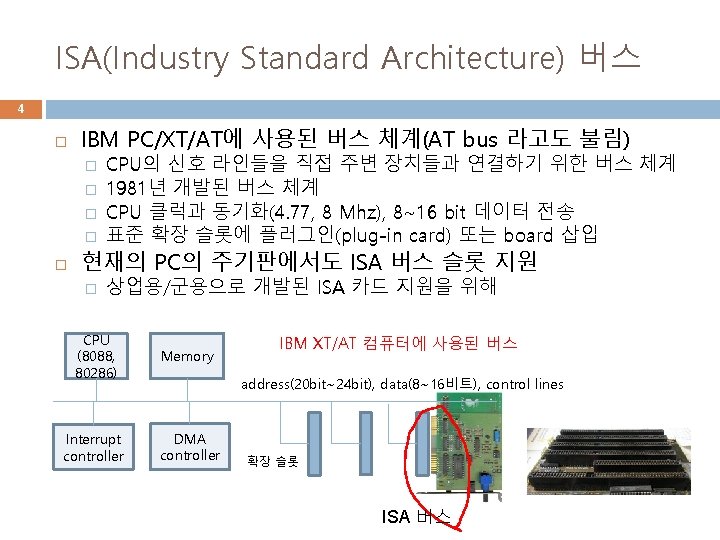 ISA(Industry Standard Architecture) 버스

4

□ IBM PC/XT/AT에 사용된 버스 체계(AT bus 라고도 불림)
□ CPU의 신호 라인들을 직접 주변 장치들과 연결하기 위한 버스 체계
□ 1981년 개발된 버스 체계
□ CPU 클럭과 동기화(4.77, 8 Mhz), 8~16 bit 데이터 전송
□ 표준 확장 슬롯에 플러그인(plug-in card) 또는 board 삽입

□ 현재의 PC의 주기판에서도 ISA 버스 슬롯 지원
□ 상업용/군용으로 개발된 ISA 카드 지원을 위해

CPU (8088, 80286)

Memory

IBM XT/AT 컴퓨터에 사용된 버스

address(20bit~24bit), data(8~16비트), control lines

Interrupt controller

DMA controller

확장 슬롯

ISA 버스